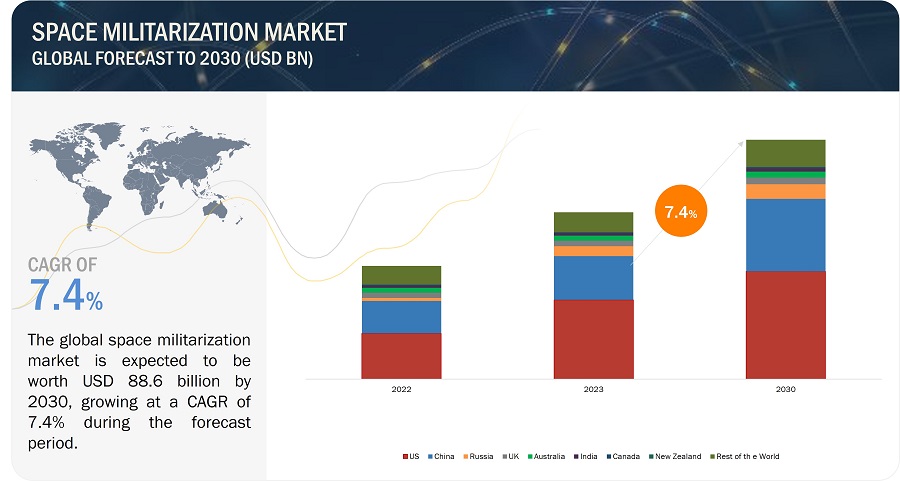 SPACE MILITARIZATION MARKET
GLOBAL FORECAST TO 2030 (USD BN)

CAGR OF
7.4%

The global space militarization market is expected to be worth USD 88.6 billion by 2030, growing at a CAGR of 7.4% during the forecast period.

7.4%

2022
2023
2030

US China Russia UK Australia India Canada New Zealand Rest of th e World